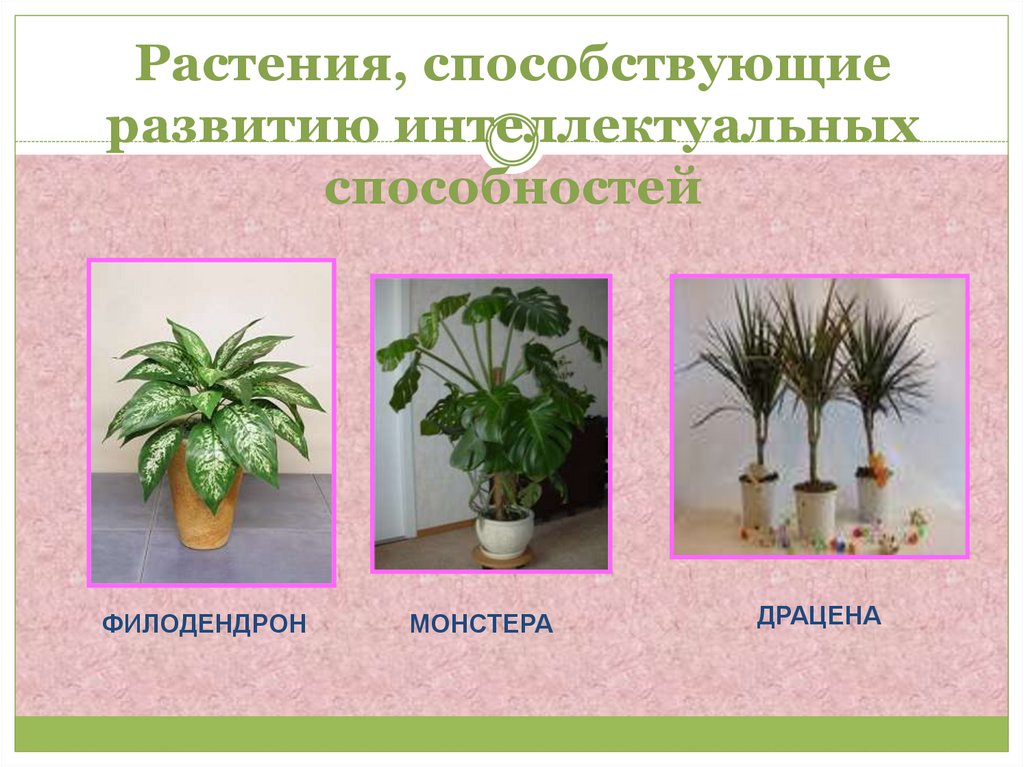 Растения, способствующие развитию интеллектуальных способностей

ФИЛОДЕНДРОН

МОНСТЕРА

ДРАЦЕНА